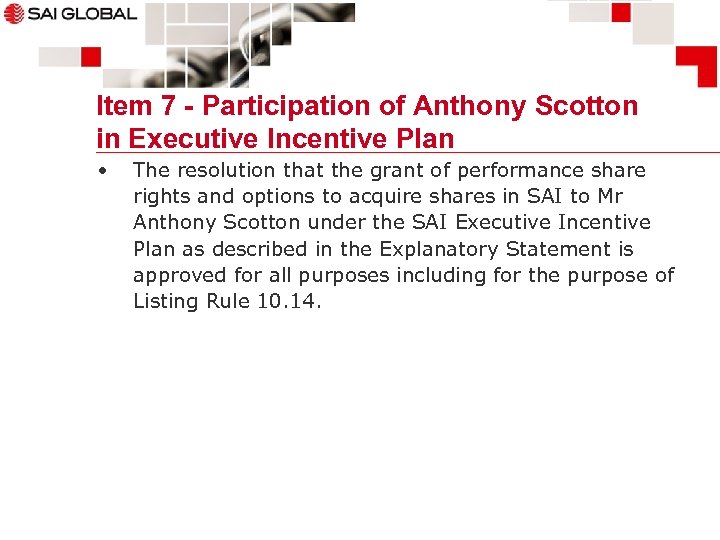 SAI GLOBAL

Item 7 - Participation of Anthony Scotton in Executive Incentive Plan

• The resolution that the grant of performance share rights and options to acquire shares in SAI to Mr Anthony Scotton under the SAI Executive Incentive Plan as described in the Explanatory Statement is approved for all purposes including for the purpose of Listing Rule 10.14.